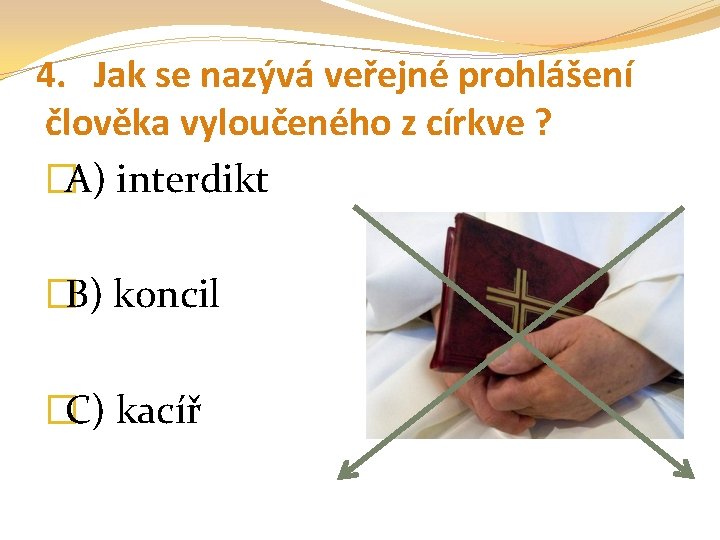 4. Jak se nazývá veřejné prohlášení člověka vyloučeného z církve ?

A) interdikt

B) koncil

C) kacíř